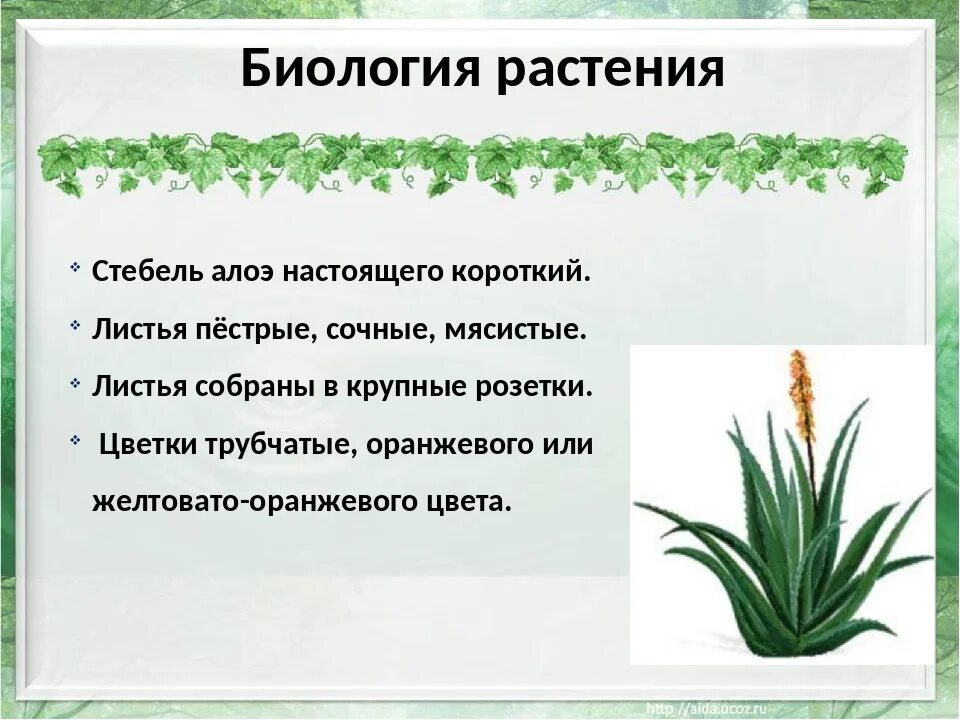 Биология растения

Стебель алоэ настоящего короткий.

Листья пёстрые, сочные, мясистые.

Листья собраны в крупные розетки.

Цветки трубчатые, оранжевого или желтовато-оранжевого цвета.

http://aida.ucoz.ru